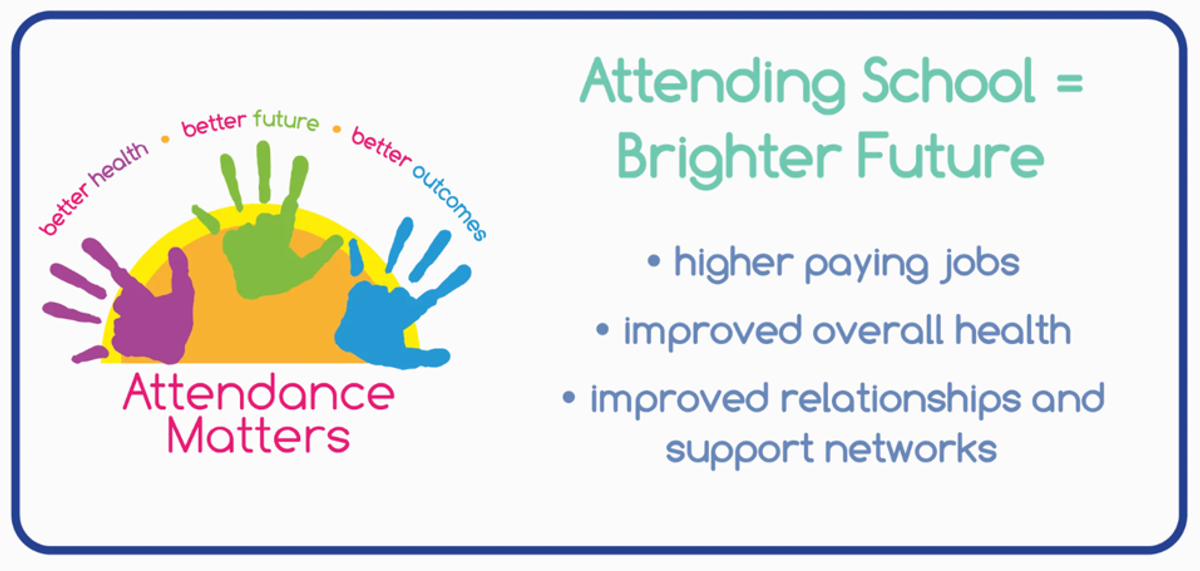 better health • better future • better outcomes

Attendance Matters

Attending School = Brighter Future

• higher paying jobs

• improved overall health

• improved relationships and support networks